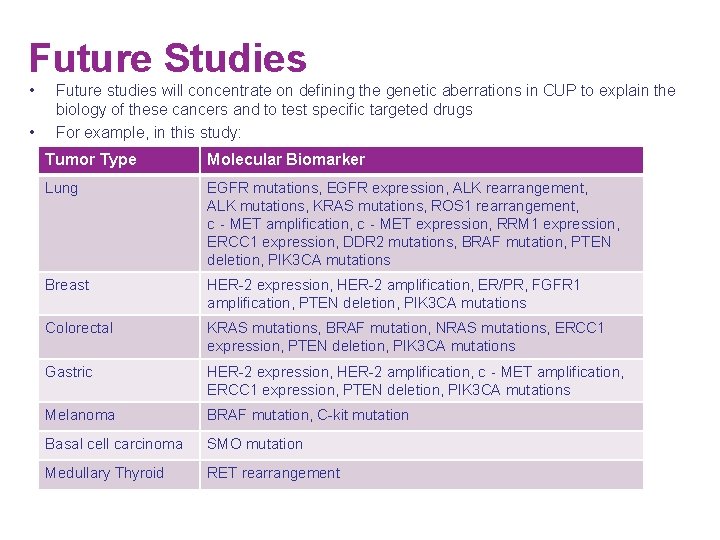 Future Studies

• Future studies will concentrate on defining the genetic aberrations in CUP to explain the biology of these cancers and to test specific targeted drugs
• For example, in this study:

| Tumor Type | Molecular Biomarker |
|---|---|
| Lung | EGFR mutations, EGFR expression, ALK rearrangement, ALK mutations, KRAS mutations, ROS1 rearrangement, c - MET amplification, c - MET expression, RRM1 expression, ERCC1 expression, DDR2 mutations, BRAF mutation, PTEN deletion, PIK3CA mutations |
| Breast | HER-2 expression, HER-2 amplification, ER/PR, FGFR1 amplification, PTEN deletion, PIK3CA mutations |
| Colorectal | KRAS mutations, BRAF mutation, NRAS mutations, ERCC1 expression, PTEN deletion, PIK3CA mutations |
| Gastric | HER-2 expression, HER-2 amplification, c - MET amplification, ERCC1 expression, PTEN deletion, PIK3CA mutations |
| Melanoma | BRAF mutation, C-kit mutation |
| Basal cell carcinoma | SMO mutation |
| Medullary Thyroid | RET rearrangement |